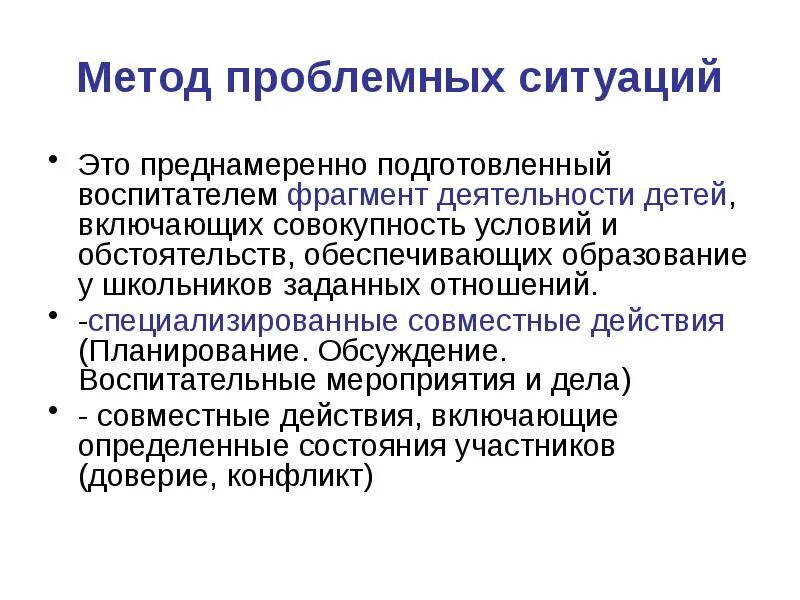 Метод проблемных ситуаций

• Это преднамеренно подготовленный воспитателем фрагмент деятельности детей, включающих совокупность условий и обстоятельств, обеспечивающих образование у школьников заданных отношений.
• -специализированные совместные действия (Планирование. Обсуждение. Воспитательные мероприятия и дела)
• - совместные действия, включающие определенные состояния участников (доверие, конфликт)